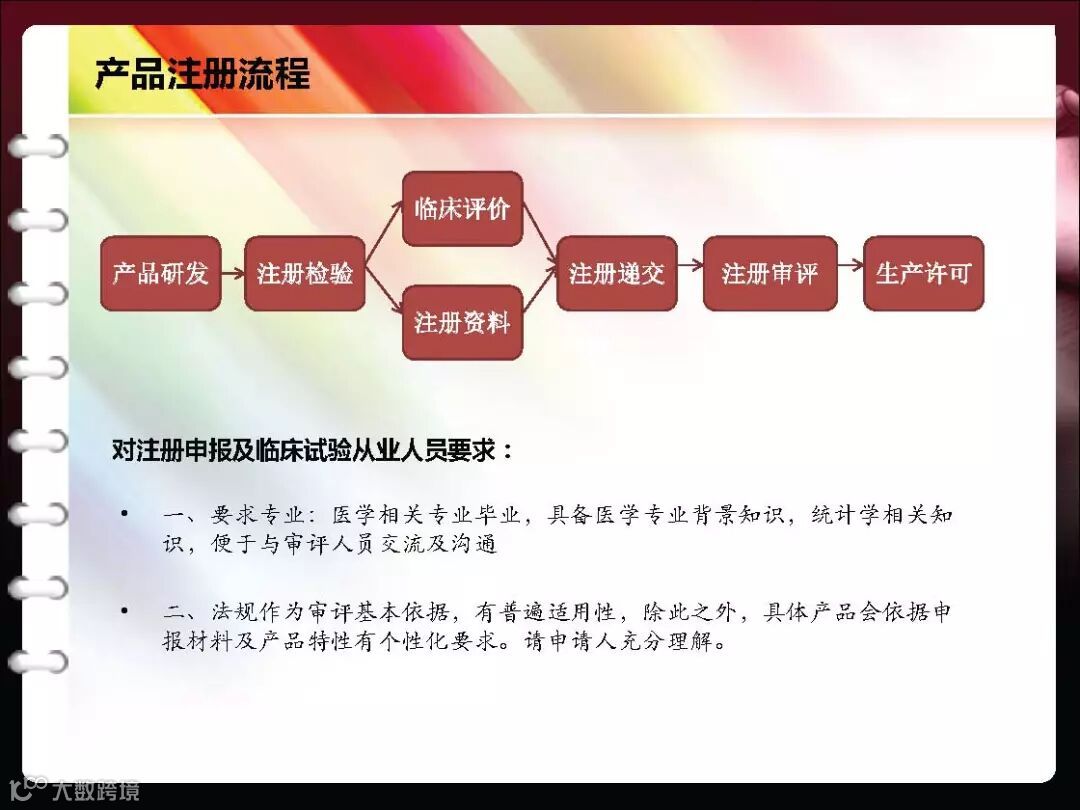 产品注册流程

产品研发
注册检验
临床评价
注册资料
注册递交
注册审评
生产许可

对注册申报及临床试验从业人员要求：

• 一、要求专业：医学相关专业毕业，具备医学专业背景知识，统计学相关知识，便于与审评人员交流及沟通

• 二、法规作为审评基本依据，有普遍适用性，除此之外，具体产品会依据申报材料及产品特性有个性化要求。请申请人充分理解。

大数跨境